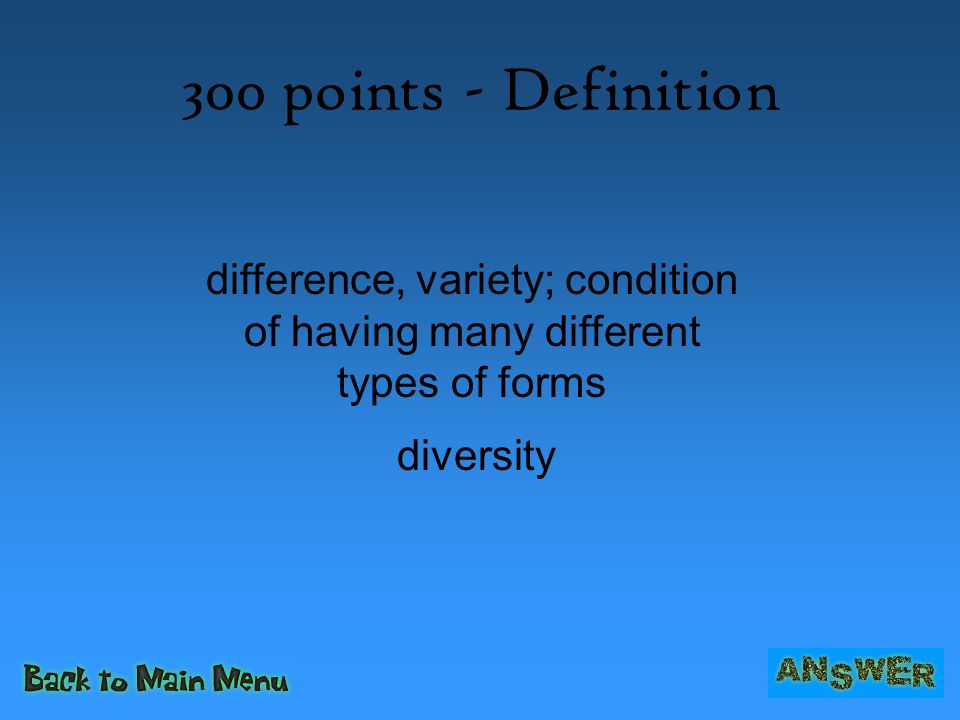 300 points - Definition

difference, variety; condition of having many different types of forms

diversity

Back to Main Menu

ANSWER